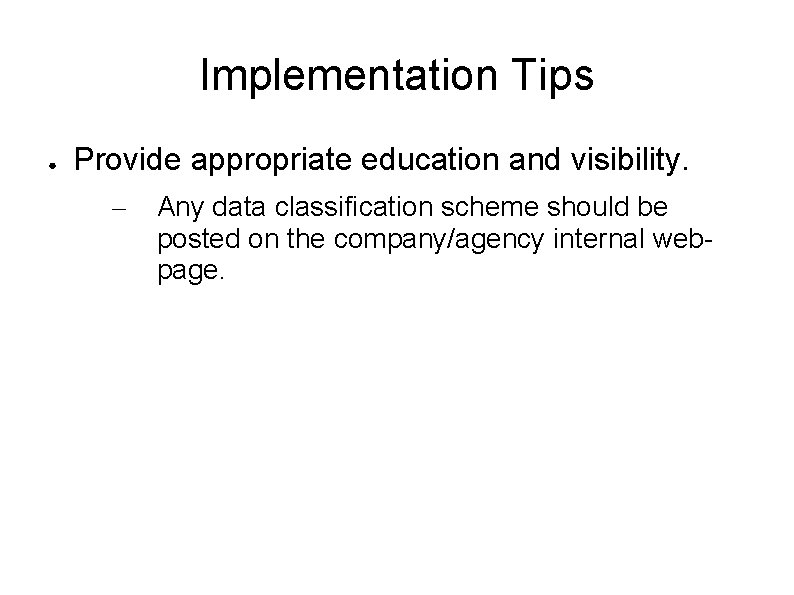 Implementation Tips

● Provide appropriate education and visibility.

– Any data classification scheme should be posted on the company/agency internal web-page.